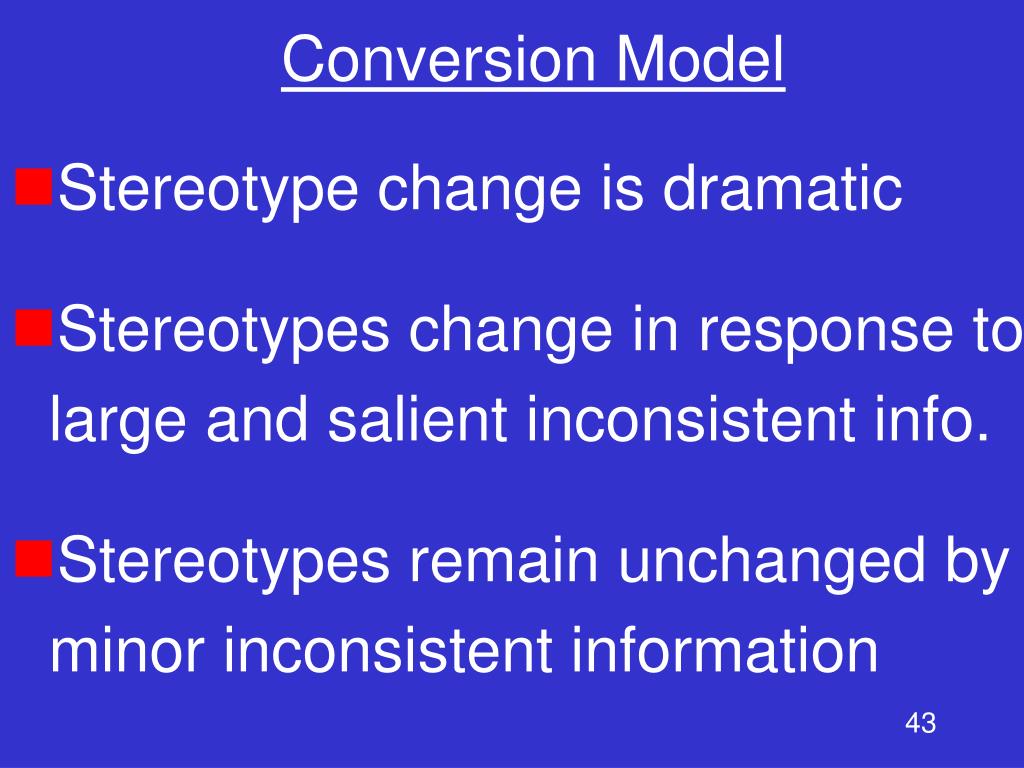 Conversion Model

Stereotype change is dramatic

Stereotypes change in response to large and salient inconsistent info.

Stereotypes remain unchanged by minor inconsistent information

43